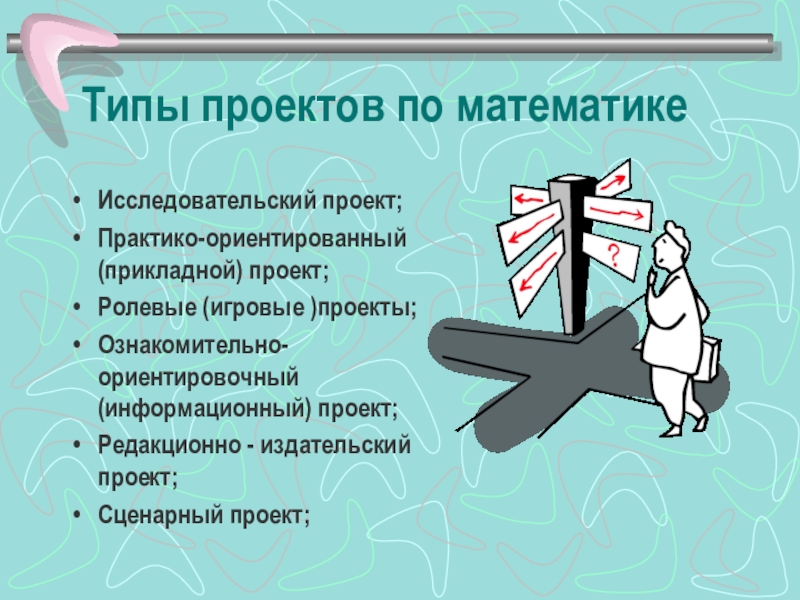 Типы проектов по математике

• Исследовательский проект;
• Практико-ориентированный (прикладной) проект;
• Ролевые (игровые )проекты;
• Ознакомительно-ориентировочный (информационный) проект;
• Редакционно - издательский проект;
• Сценарный проект;

?